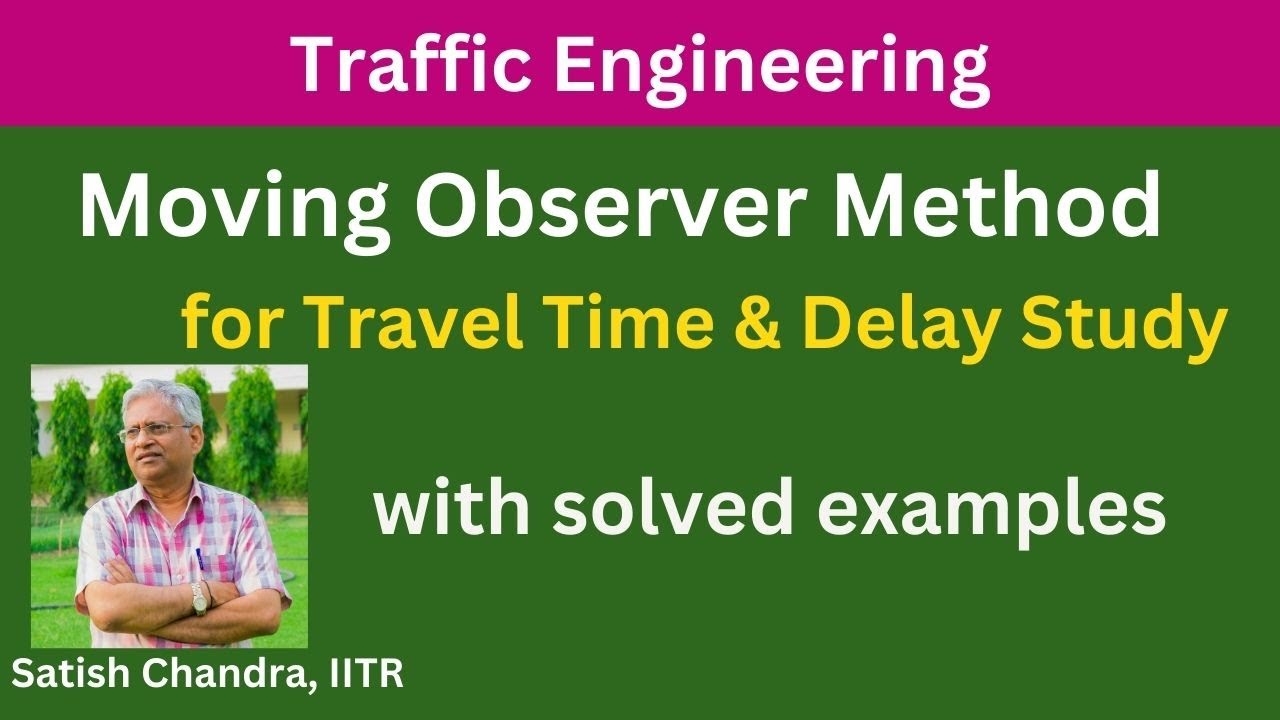 Traffic Engineering

Moving Observer Method

for Travel Time & Delay Study

with solved examples

Satish Chandra, IITR